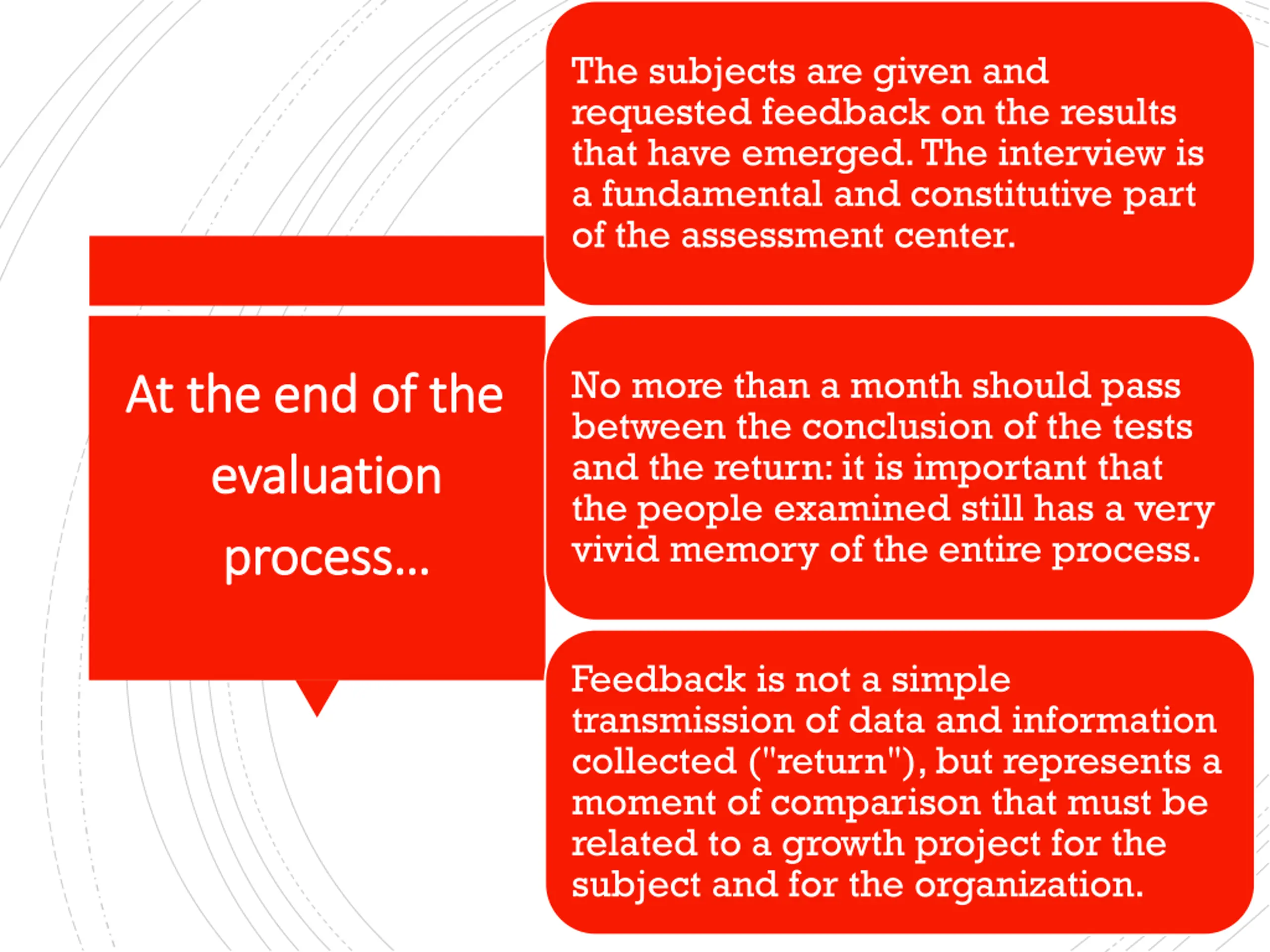 At the end of the evaluation process...

The subjects are given and requested feedback on the results that have emerged. The interview is a fundamental and constitutive part of the assessment center.

No more than a month should pass between the conclusion of the tests and the return: it is important that the people examined still has a very vivid memory of the entire process.

Feedback is not a simple transmission of data and information collected ("return"), but represents a moment of comparison that must be related to a growth project for the subject and for the organization.